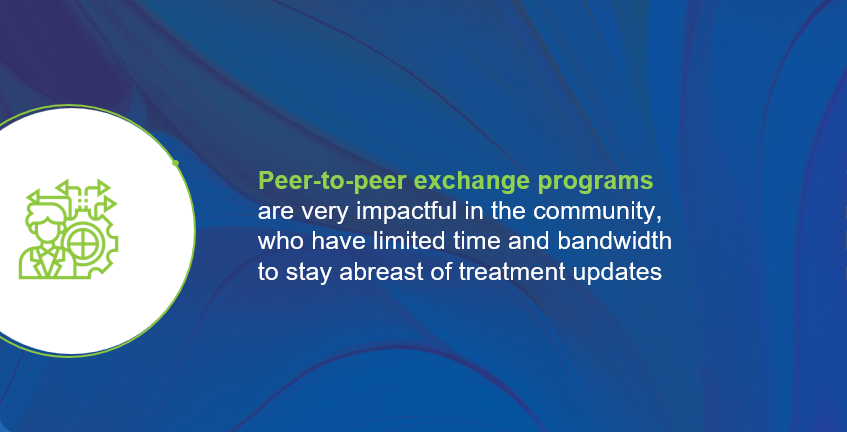 Peer-to-peer exchange programs are very impactful in the community, who have limited time and bandwidth to stay abreast of treatment updates